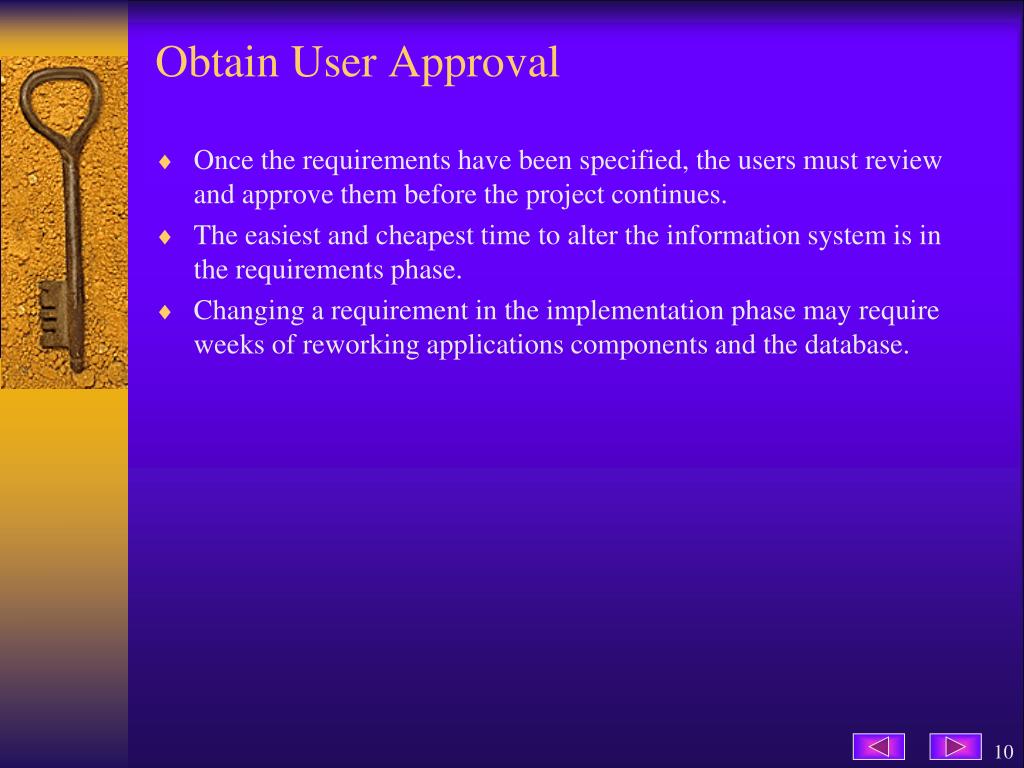 Obtain User Approval

♦ Once the requirements have been specified, the users must review and approve them before the project continues.

♦ The easiest and cheapest time to alter the information system is in the requirements phase.

♦ Changing a requirement in the implementation phase may require weeks of reworking applications components and the database.

10